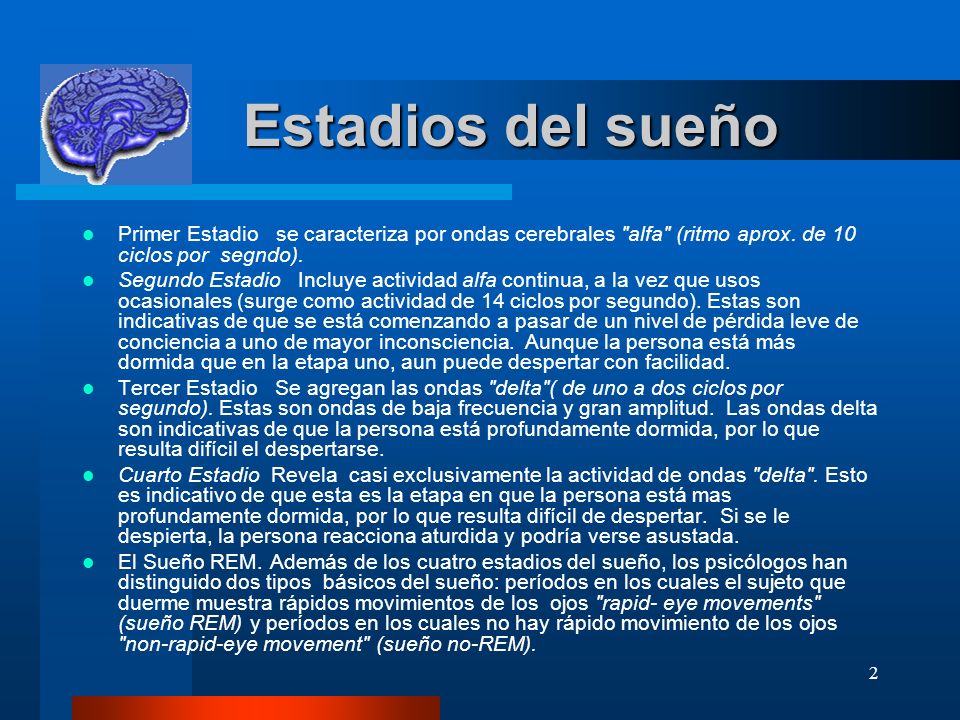 Estadios del sueño

- Primer Estadio se caracteriza por ondas cerebrales "alfa" (ritmo aprox. de 10 ciclos por segndo).
- Segundo Estadio Incluye actividad alfa continua, a la vez que usos ocasionales (surge como actividad de 14 ciclos por segundo). Estas son indicativas de que se está comenzando a pasar de un nivel de pérdida leve de conciencia a uno de mayor inconsciencia. Aunque la persona está más dormida que en la etapa uno, aun puede despertar con facilidad.
- Tercer Estadio Se agregan las ondas "delta"( de uno a dos ciclos por segundo). Estas son ondas de baja frecuencia y gran amplitud. Las ondas delta son indicativas de que la persona está profundamente dormida, por lo que resulta difícil el despertarse.
- Cuarto Estadio Revela casi exclusivamente la actividad de ondas "delta". Esto es indicativo de que esta es la etapa en que la persona está mas profundamente dormida, por lo que resulta difícil de despertar. Si se le despierta, la persona reacciona aturdida y podría verse asustada.
- El Sueño REM. Además de los cuatro estadios del sueño, los psicólogos han distinguido dos tipos básicos del sueño: períodos en los cuales el sujeto que duerme muestra rápidos movimientos de los ojos "rapid- eye movements" (sueño REM) y períodos en los cuales no hay rápido movimiento de los ojos "non-rapid-eye movement" (sueño no-REM).

2